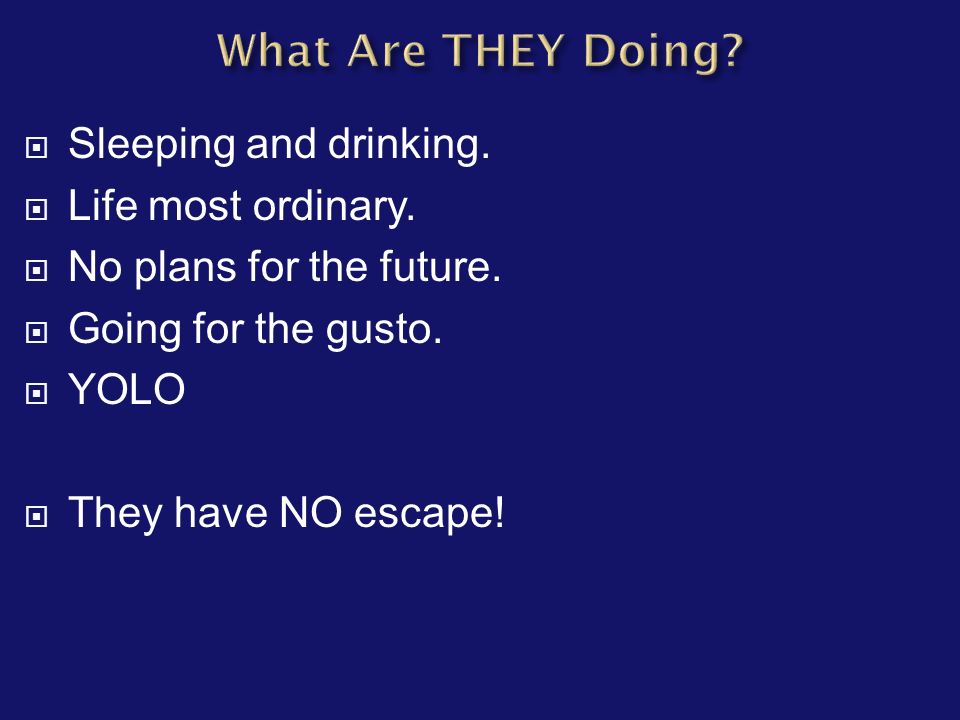 What Are THEY Doing?

- Sleeping and drinking.
- Life most ordinary.
- No plans for the future.
- Going for the gusto.
- YOLO

- They have NO escape!